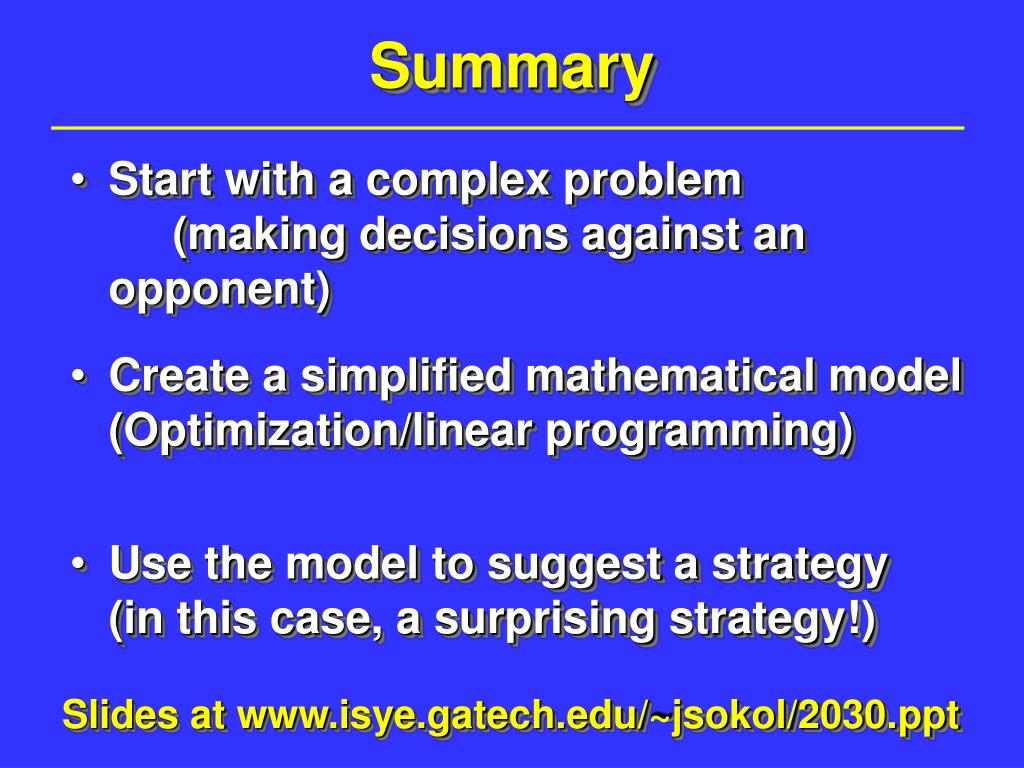 Summary

• Start with a complex problem (making decisions against an opponent)

• Create a simplified mathematical model (Optimization/linear programming)

• Use the model to suggest a strategy (in this case, a surprising strategy!)

Slides at www.isye.gatech.edu/~jsokol/2030.ppt